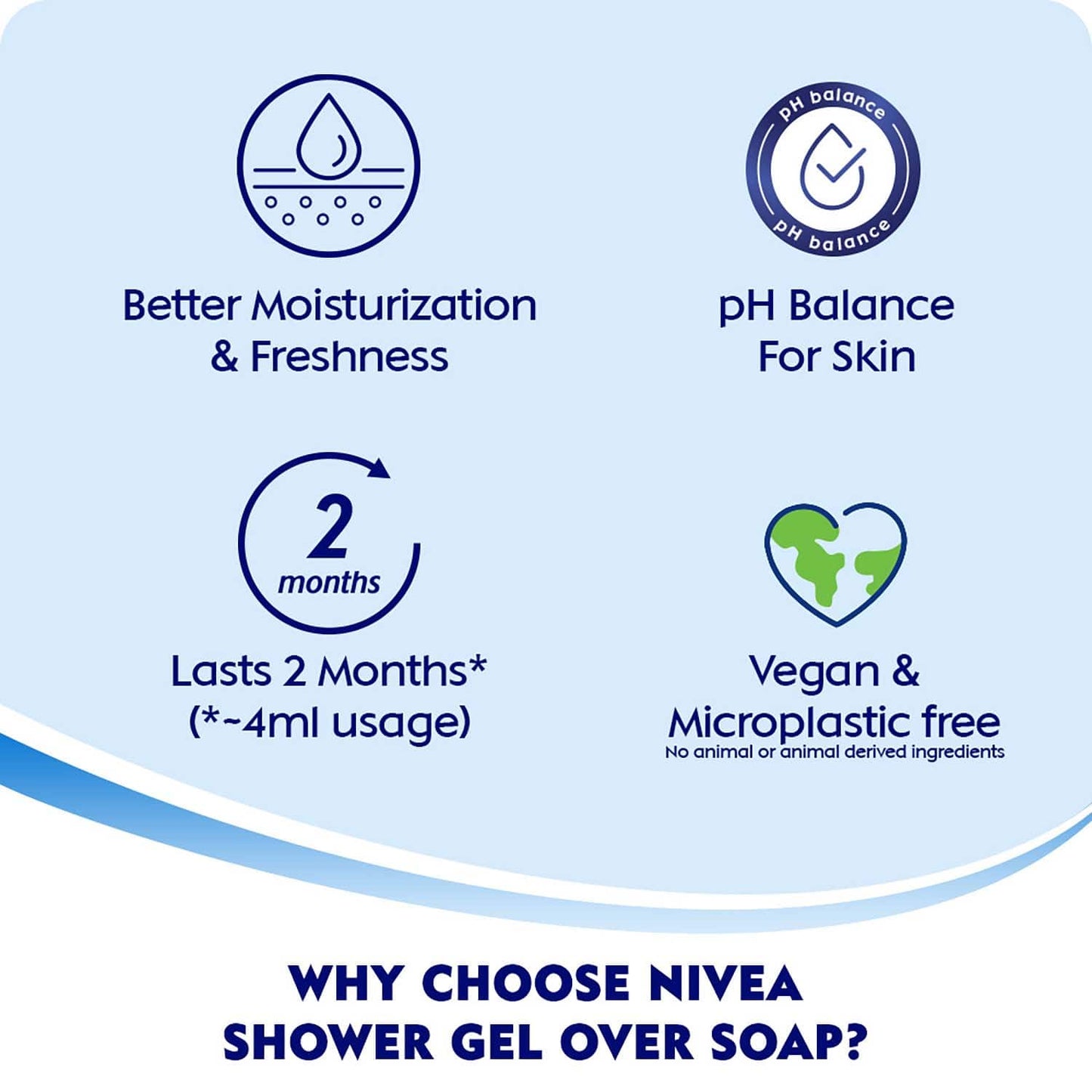 Better Moisturization & Freshness

pH balance
pH balance

pH Balance For Skin

2 months

Lasts 2 Months* (*~4ml usage)

Vegan & Microplastic free
No animal or animal derived ingredients

WHY CHOOSE NIVEA SHOWER GEL OVER SOAP?